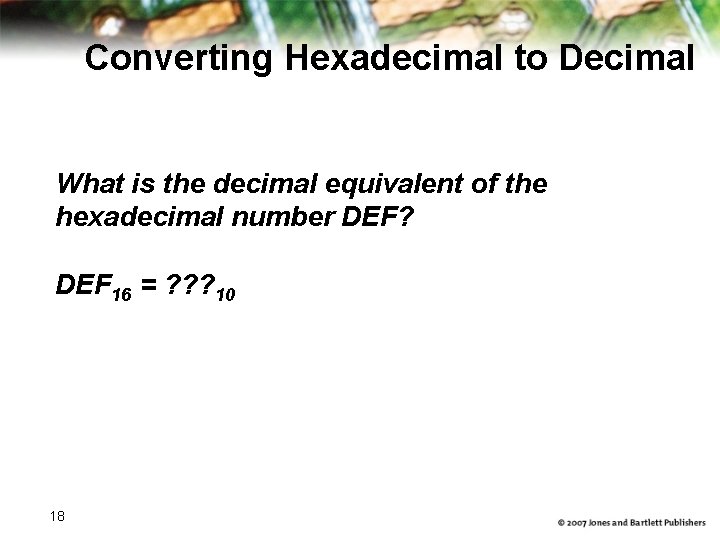 Converting Hexadecimal to Decimal

What is the decimal equivalent of the hexadecimal number DEF?

$DEF_{16} = ???_{10}$

18

© 2007 Jones and Bartlett Publishers